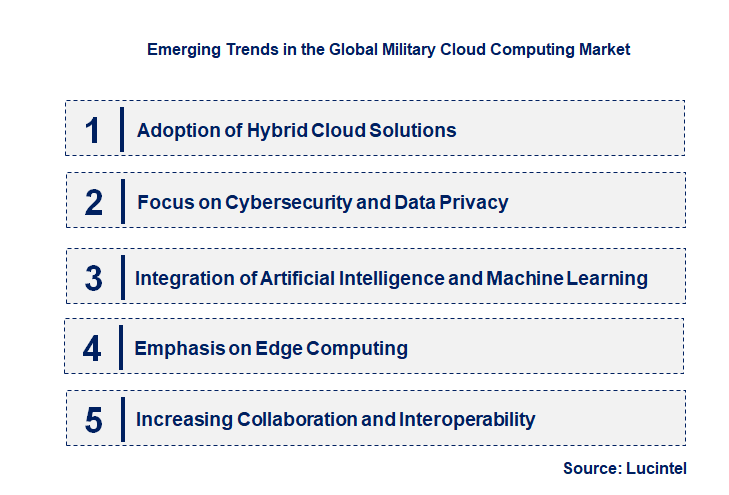 Emerging Trends in the Global Military Cloud Computing Market

1 Adoption of Hybrid Cloud Solutions

2 Focus on Cybersecurity and Data Privacy

3 Integration of Artificial Intelligence and Machine Learning

4 Emphasis on Edge Computing

5 Increasing Collaboration and Interoperability

Source: Lucintel